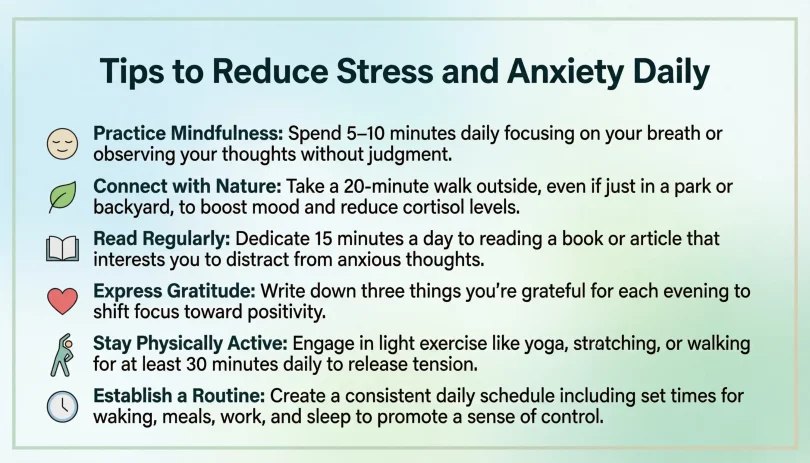 Tips to Reduce Stress and Anxiety Daily

Practice Mindfulness: Spend 5–10 minutes daily focusing on your breath or observing your thoughts without judgment.

Connect with Nature: Take a 20-minute walk outside, even if just in a park or backyard, to boost mood and reduce cortisol levels.

Read Regularly: Dedicate 15 minutes a day to reading a book or article that interests you to distract from anxious thoughts.

Express Gratitude: Write down three things you're grateful for each evening to shift focus toward positivity.

Stay Physically Active: Engage in light exercise like yoga, stratching, or walking for at least 30 minutes daily to release tension.

Establish a Routine: Create a consistent daily schedule including set times for waking, meals, work, and sleep to promote a sense of control.